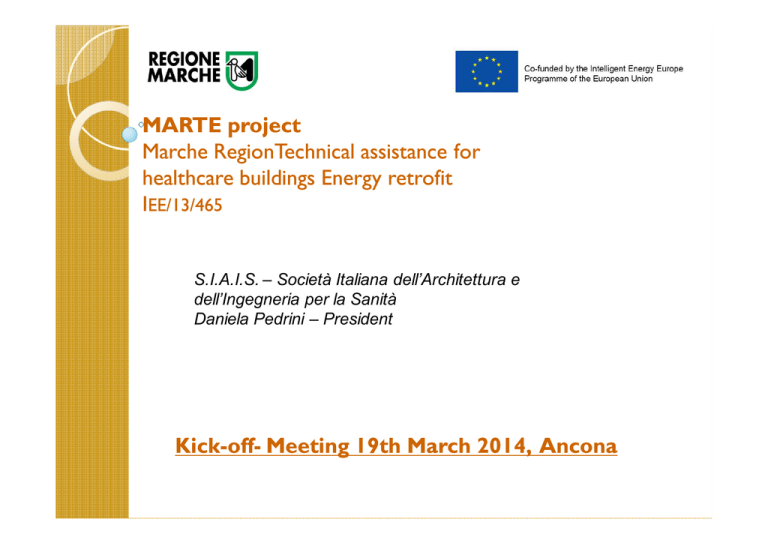 REGIONE MARCHE

Co-funded by the Intelligent Energy Europe Programme of the European Union

MARTE project
Marche RegionTechnical assistance for healthcare buildings Energy retrofit
IEE/13/465

S.I.A.I.S. – Società Italiana dell'Architettura e dell'Ingegneria per la Sanità
Daniela Pedrini – President

Kick-off- Meeting 19th March 2014, Ancona